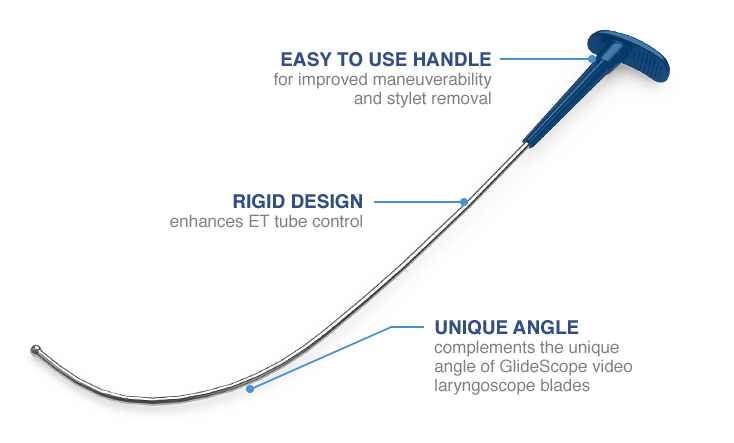 EASY TO USE HANDLE
for improved maneuverability and stylet removal

RIGID DESIGN
enhances ET tube control

UNIQUE ANGLE
complements the unique angle of GlideScope video laryngoscope blades